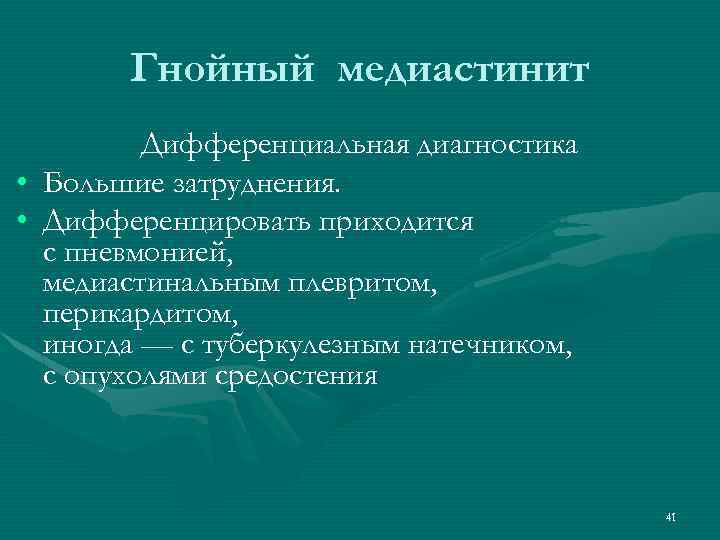 Гнойный медиастинит

Дифференциальная диагностика

• Большие затруднения.
• Дифференцировать приходится с пневмонией, медиастинальным плевритом, перикардитом, иногда — с туберкулезным натечником, с опухолями средостения

41